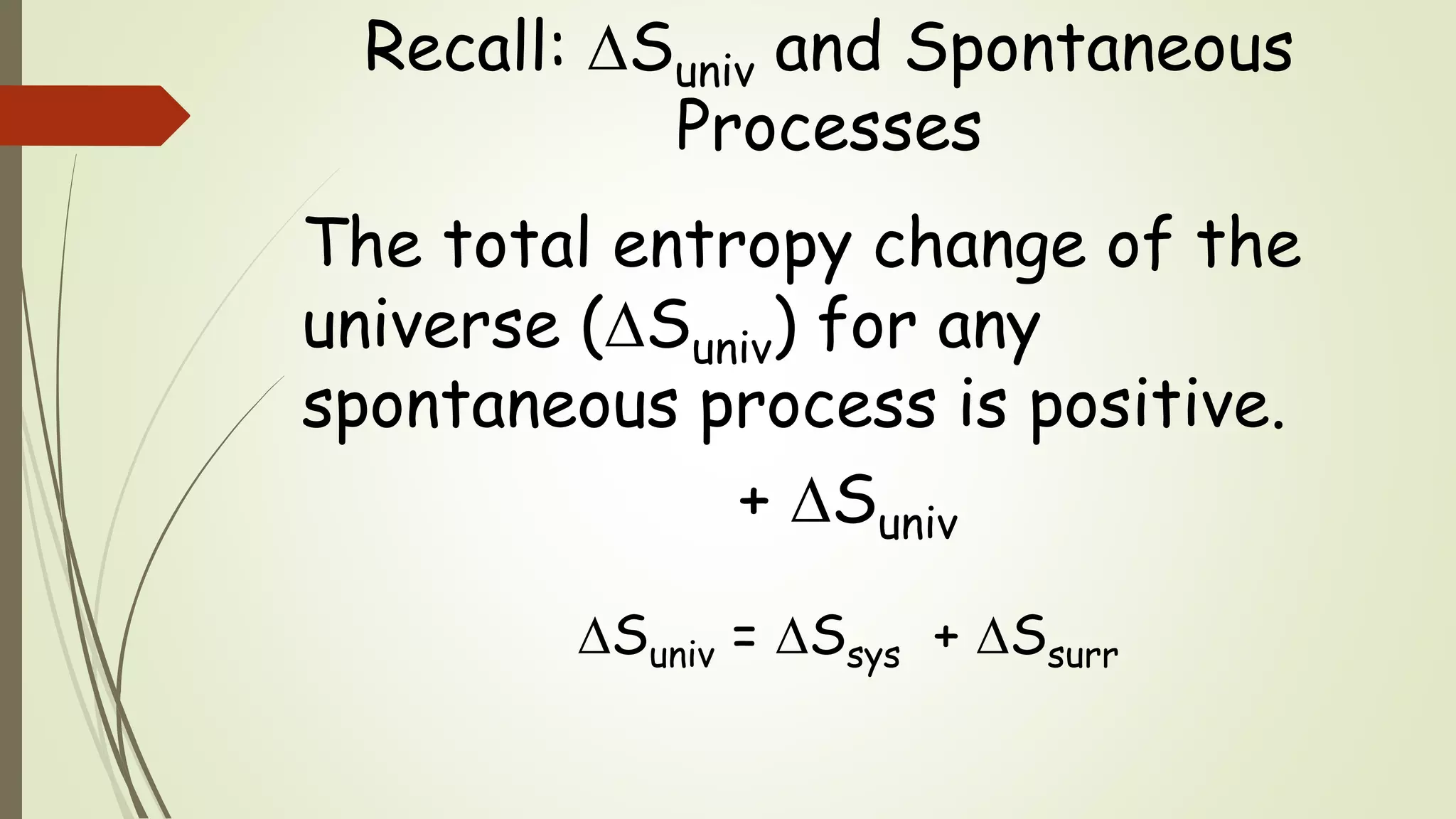 Recall: $\Delta S_{univ}$ and Spontaneous Processes

The total entropy change of the universe ($\Delta S_{univ}$) for any spontaneous process is positive.

$+ \Delta S_{univ}$

$\Delta S_{univ} = \Delta S_{sys} + \Delta S_{surr}$